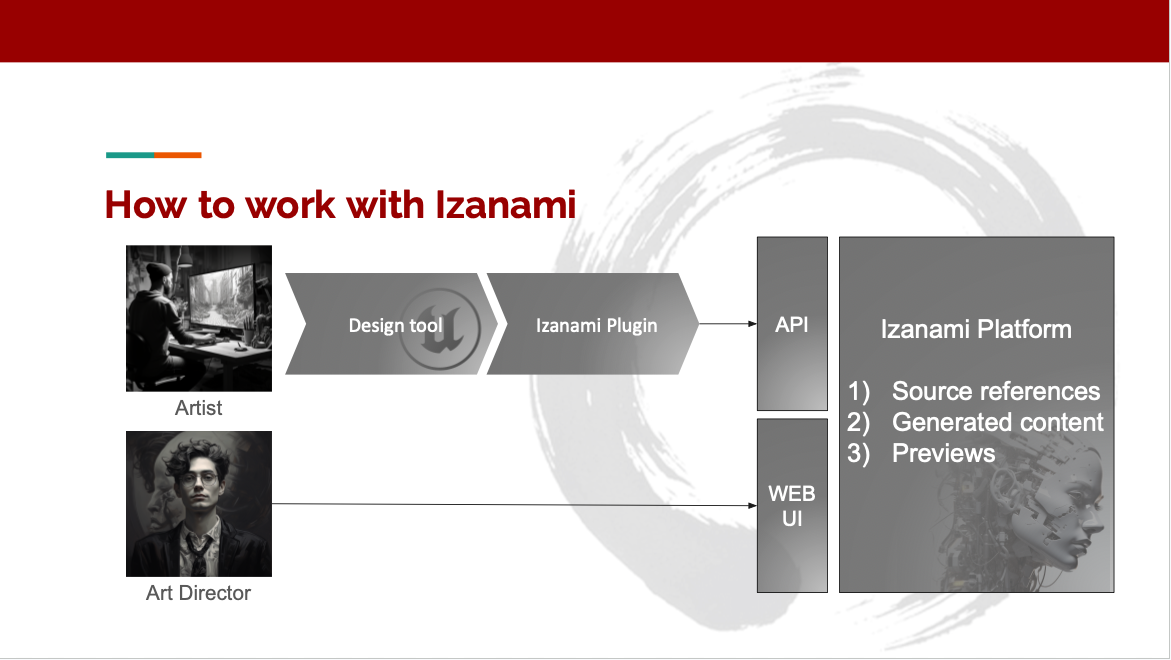 How to work with Izanami

Artist

Design tool

Izanami Plugin

API

Izanami Platform

1) Source references
2) Generated content
3) Previews

Art Director

WEB UI